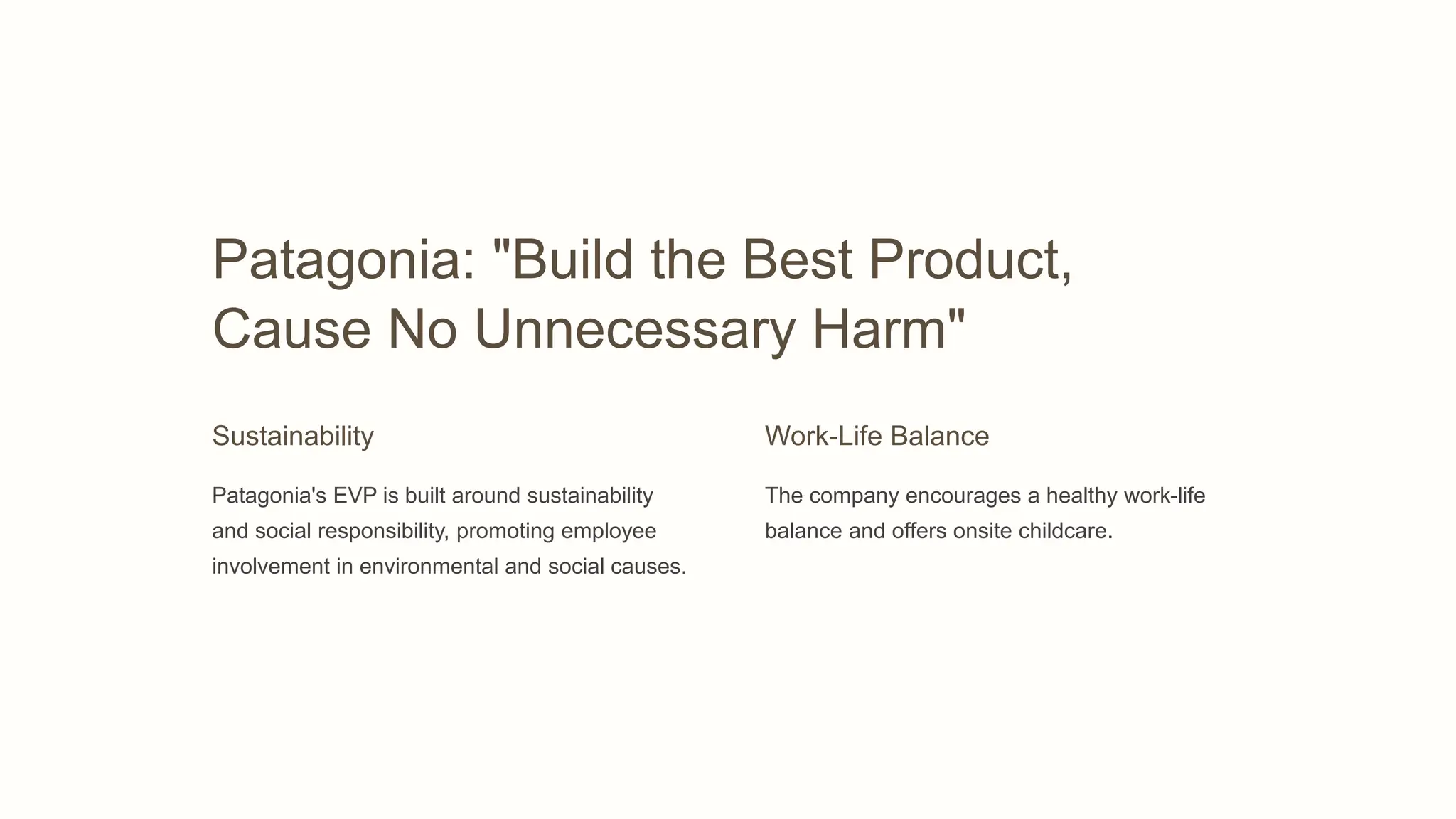 Patagonia: "Build the Best Product, Cause No Unnecessary Harm"

Sustainability

Patagonia's EVP is built around sustainability and social responsibility, promoting employee involvement in environmental and social causes.

Work-Life Balance

The company encourages a healthy work-life balance and offers onsite childcare.